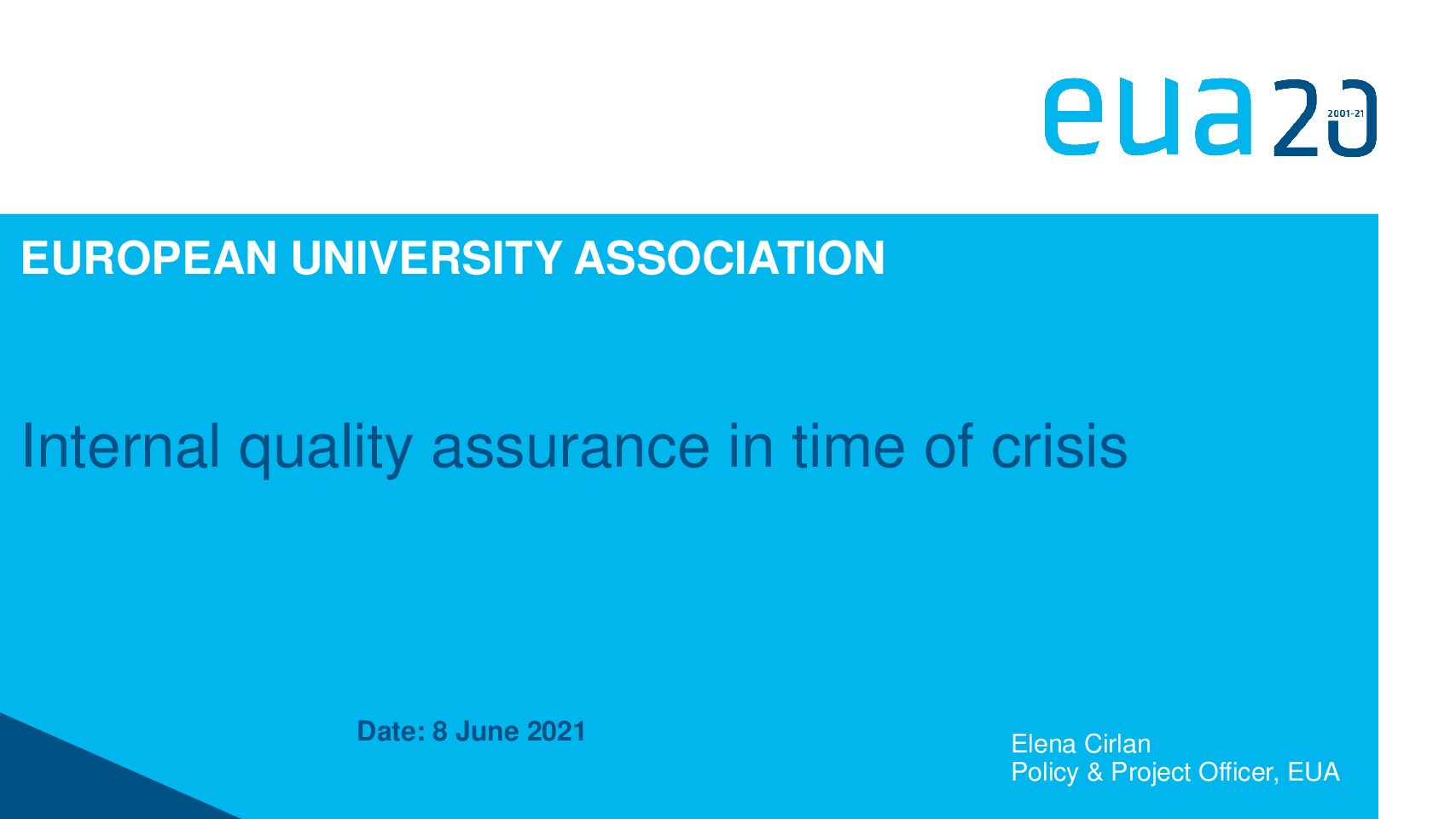 eua 20 2001-21

EUROPEAN UNIVERSITY ASSOCIATION

Internal quality assurance in time of crisis

Date: 8 June 2021

Elena Cirlan
Policy & Project Officer, EUA